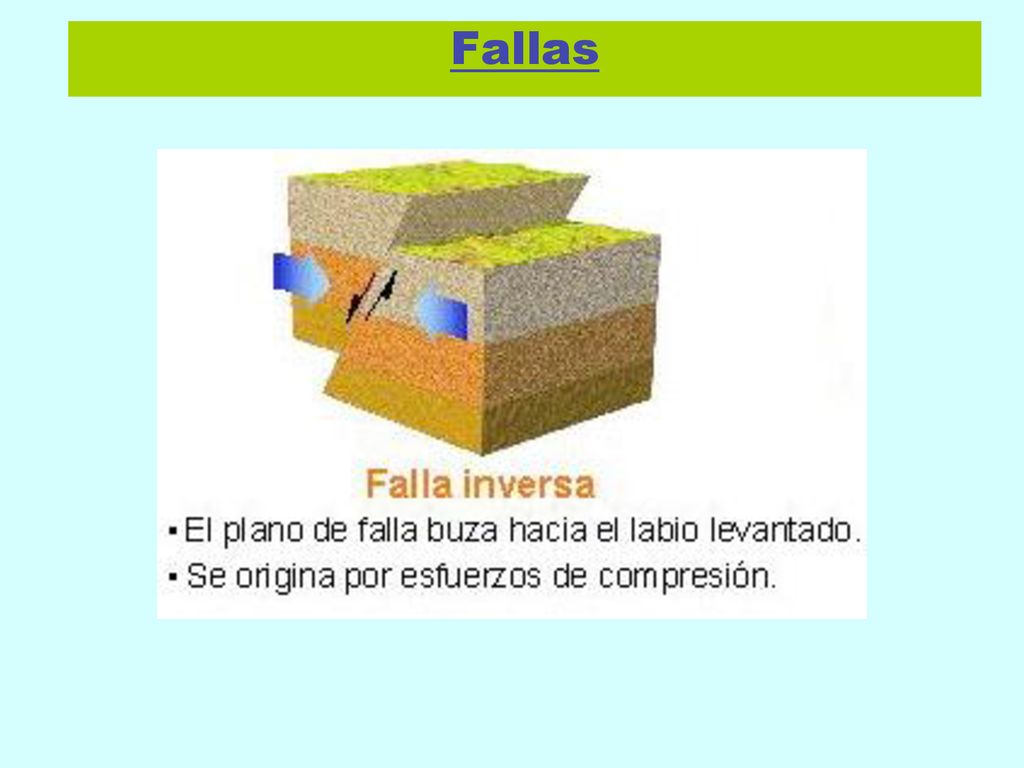 Fallas

Falla inversa

▪ El plano de falla buza hacia el labio levantado.
▪ Se origina por esfuerzos de compresión.